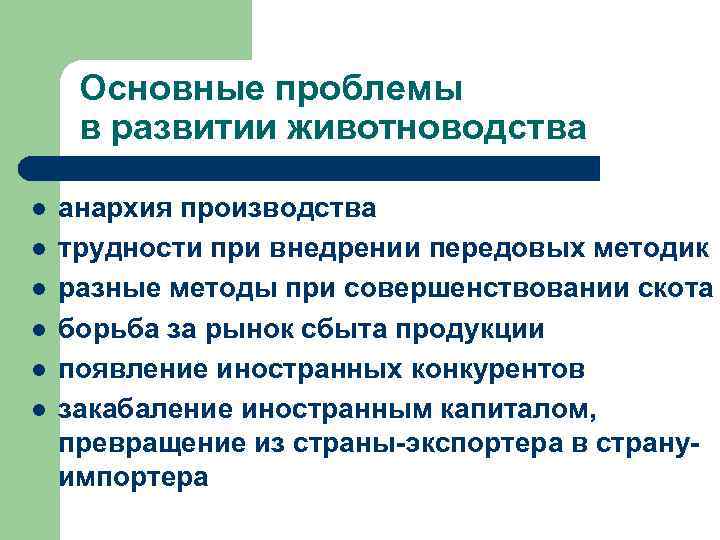 Основные проблемы в развитии животноводства

- анархия производства
- трудности при внедрении передовых методик
- разные методы при совершенствовании скота
- борьба за рынок сбыта продукции
- появление иностранных конкурентов
- закабаление иностранным капиталом, превращение из страны-экспортера в страну-импортера